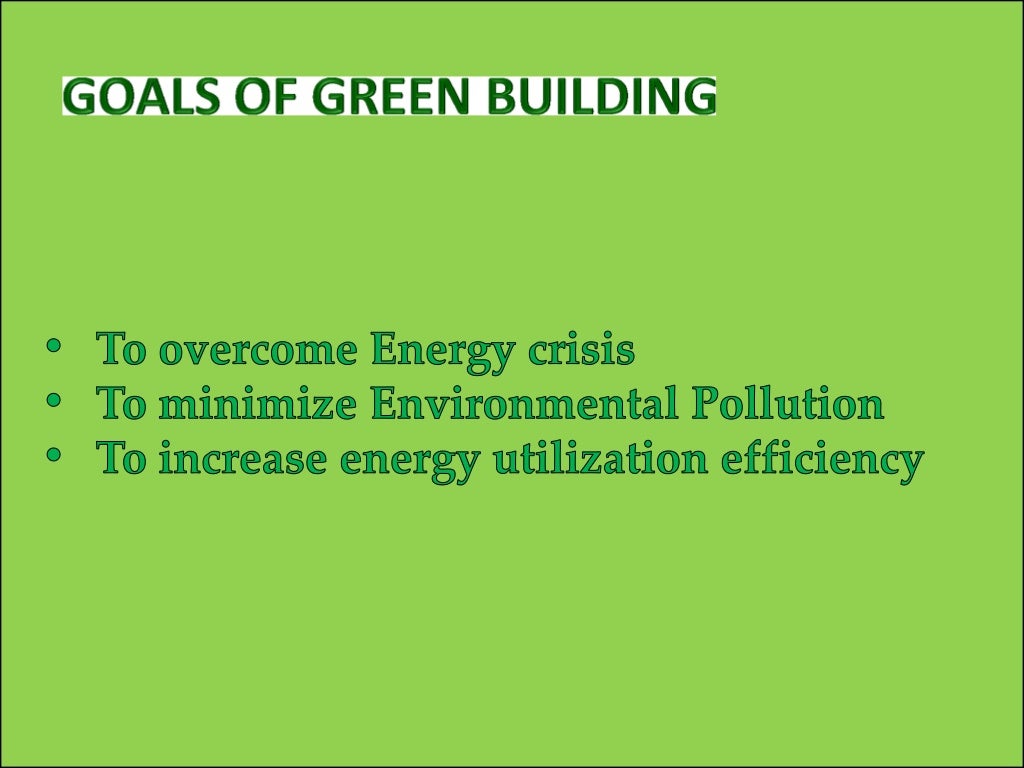 GOALS OF GREEN BUILDING

• To overcome Energy crisis
• To minimize Environmental Pollution
• To increase energy utilization efficiency